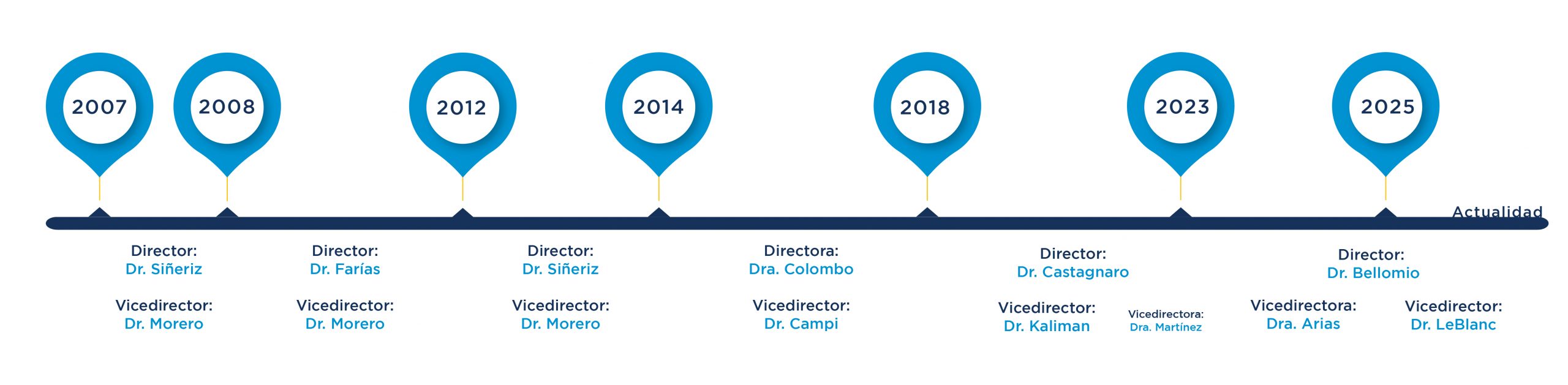 2007
2008
2012
2014
2018
2023
2025

Actualidad

Director:
Dr. Siñeriz

Vicedirector:
Dr. Morero

Director:
Dr. Farías

Vicedirector:
Dr. Morero

Director:
Dr. Siñeriz

Vicedirector:
Dr. Morero

Directora:
Dra. Colombo

Vicedirector:
Dr. Campi

Director:
Dr. Castagnaro

Vicedirector:
Dr. Kaliman

Vicedirectora:
Dra. Martínez

Director:
Dr. Bellomio

Vicedirectora:
Dra. Arias

Vicedirector:
Dr. LeBlanc